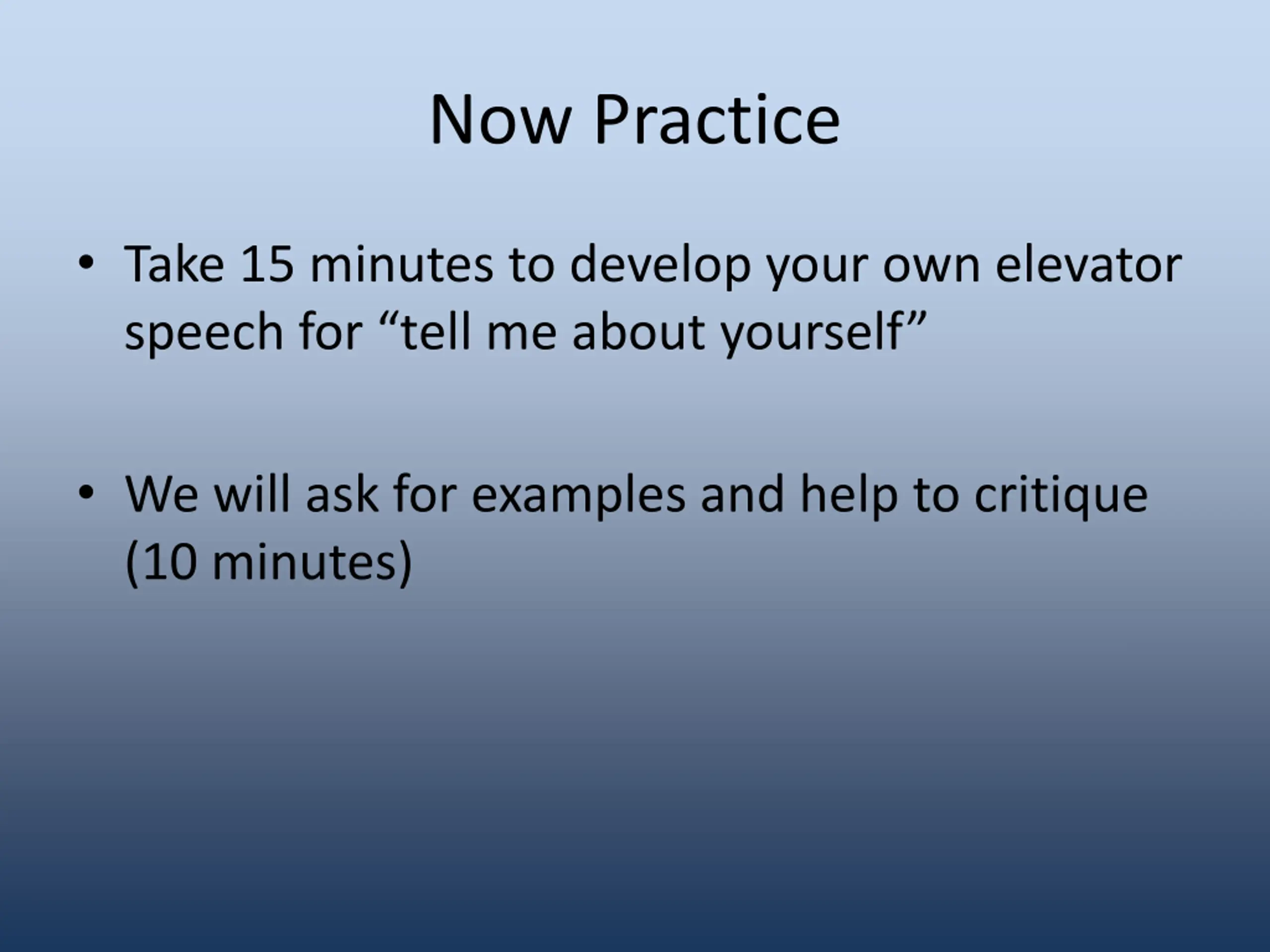 Now Practice

• Take 15 minutes to develop your own elevator speech for “tell me about yourself”

• We will ask for examples and help to critique (10 minutes)